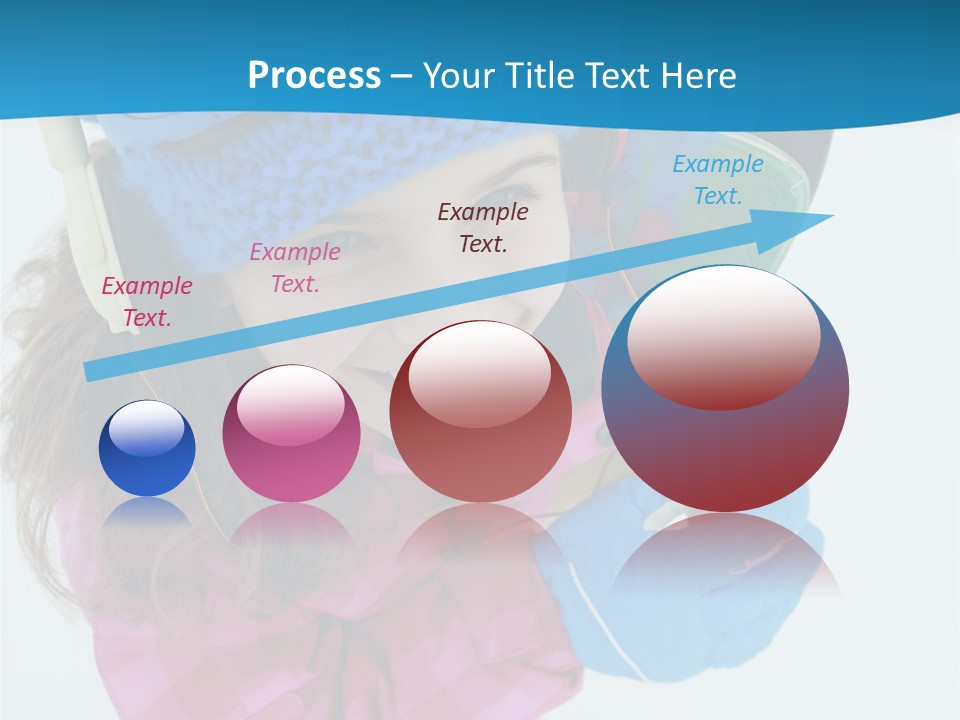 Process – Your Title Text Here

Example Text.

Example Text.

Example Text.

Example Text.